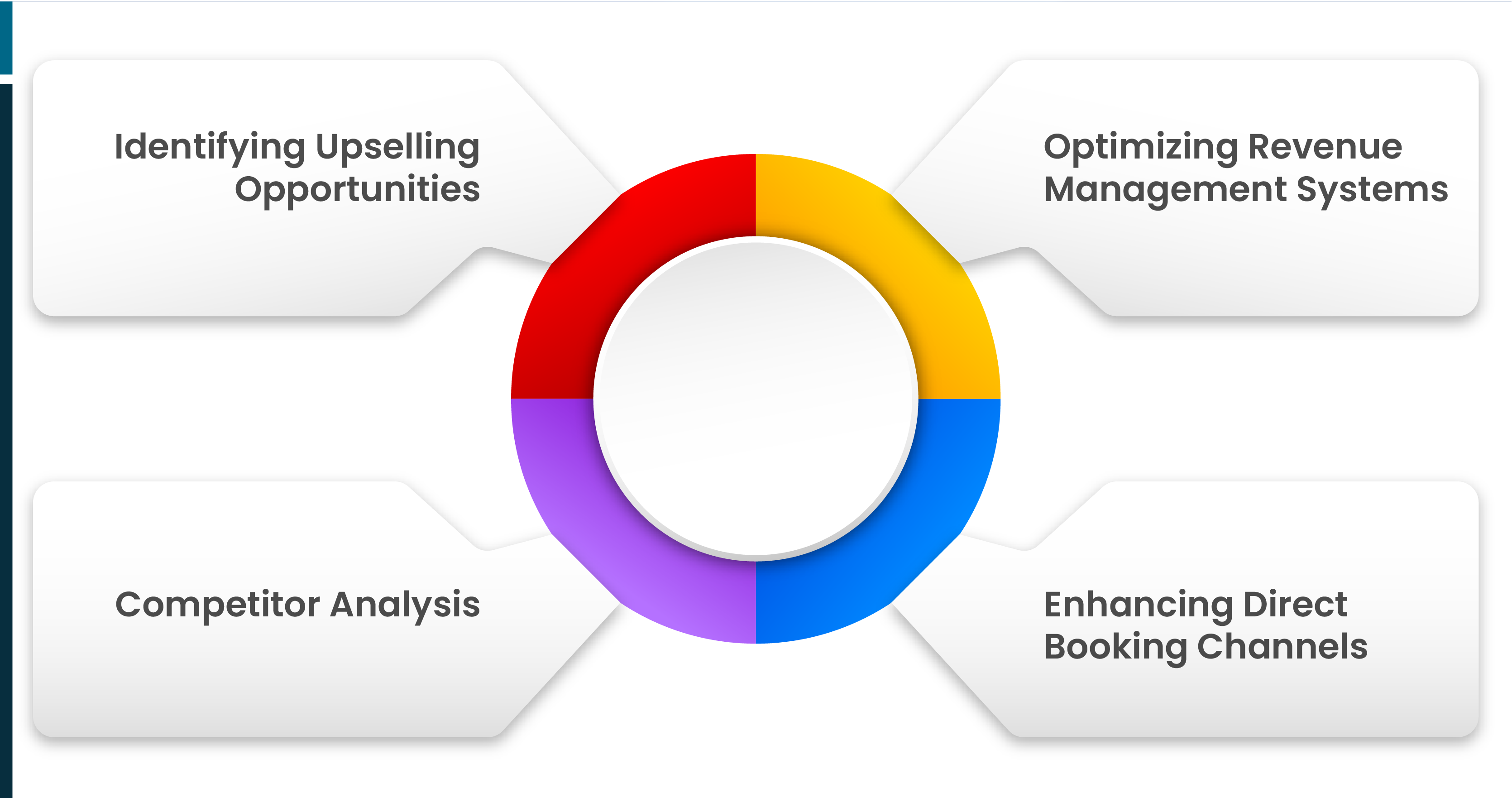 Identifying Upselling Opportunities

Optimizing Revenue Management Systems

Competitor Analysis

Enhancing Direct Booking Channels